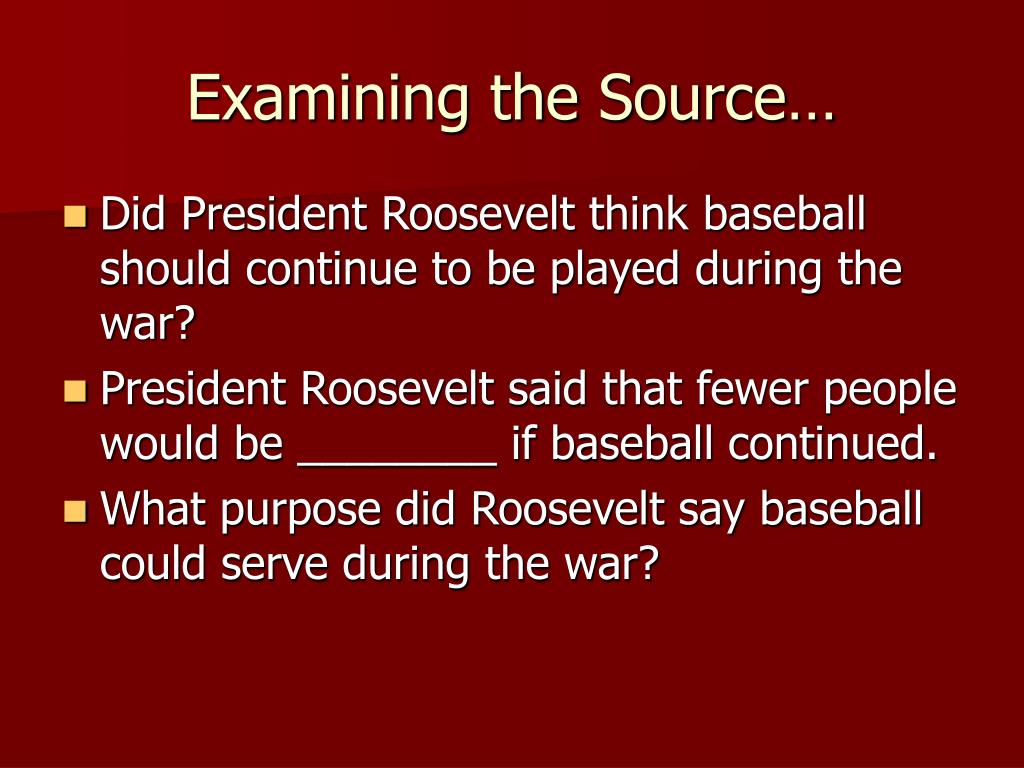 Examining the Source…

- Did President Roosevelt think baseball should continue to be played during the war?
- President Roosevelt said that fewer people would be ________ if baseball continued.
- What purpose did Roosevelt say baseball could serve during the war?